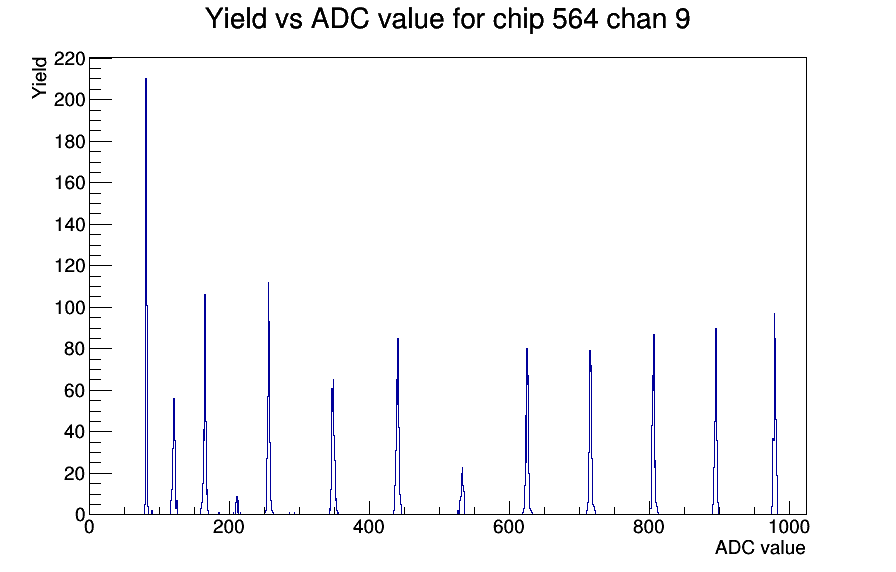 Yield vs ADC value for chip 564 chan 9

Yield

220
200
180
160
140
120
100
80
60
40
20
0

0
200
400
600
800
1000

ADC value